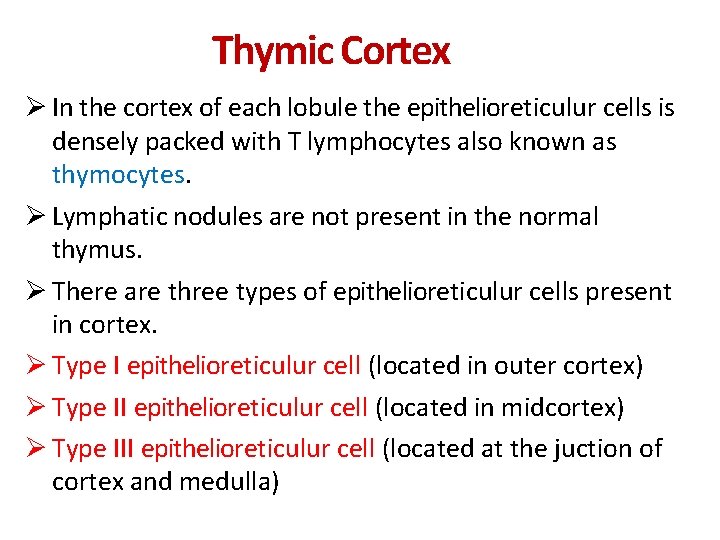 Thymic Cortex

➢ In the cortex of each lobule the epithelioreticulur cells is densely packed with T lymphocytes also known as thymocytes.

➢ Lymphatic nodules are not present in the normal thymus.

➢ There are three types of epithelioreticulur cells present in cortex.

➢ Type I epithelioreticulur cell (located in outer cortex)

➢ Type II epithelioreticulur cell (located in midcortex)

➢ Type III epithelioreticulur cell (located at the juction of cortex and medulla)